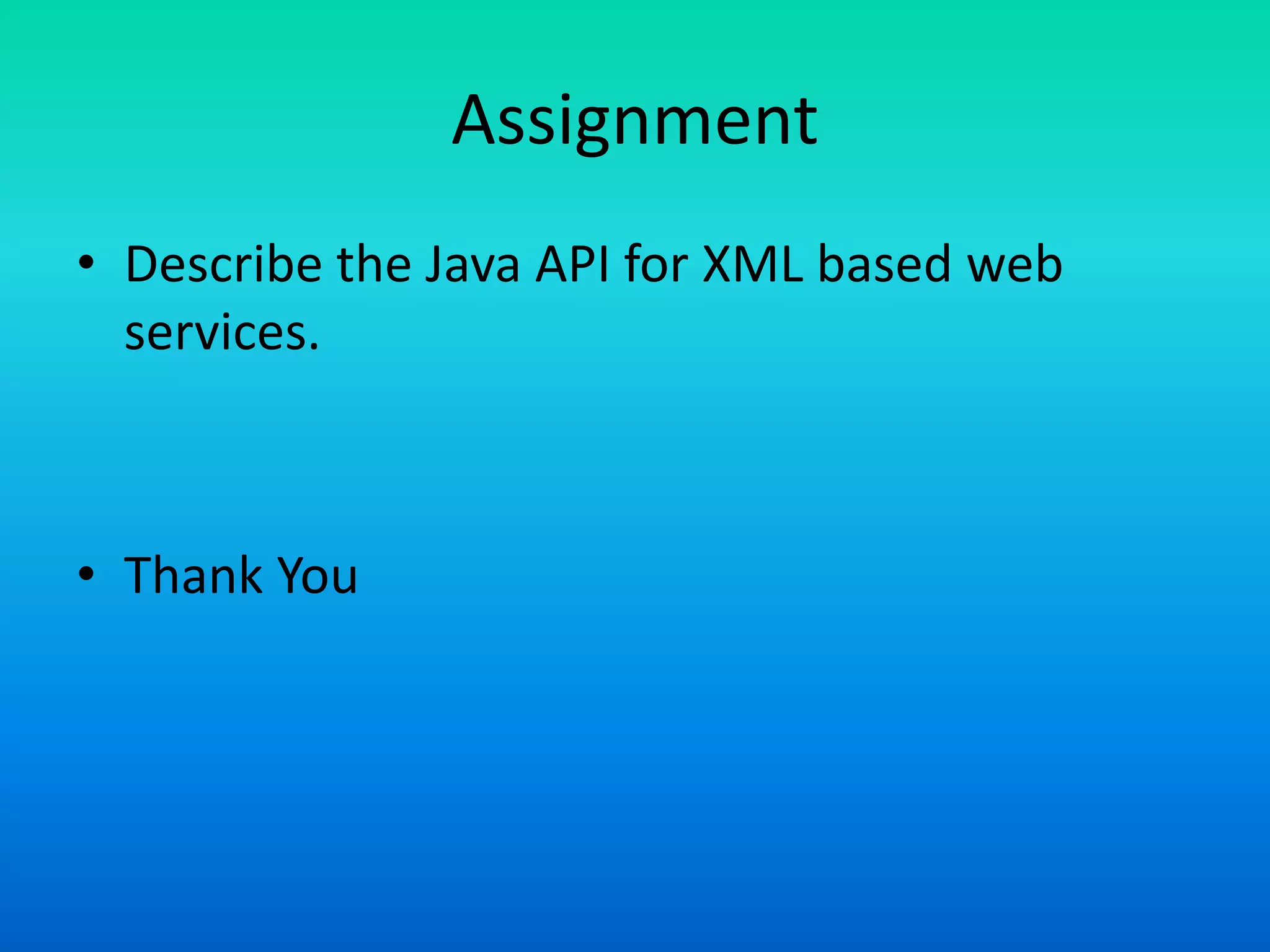 Assignment

• Describe the Java API for XML based web services.

• Thank You